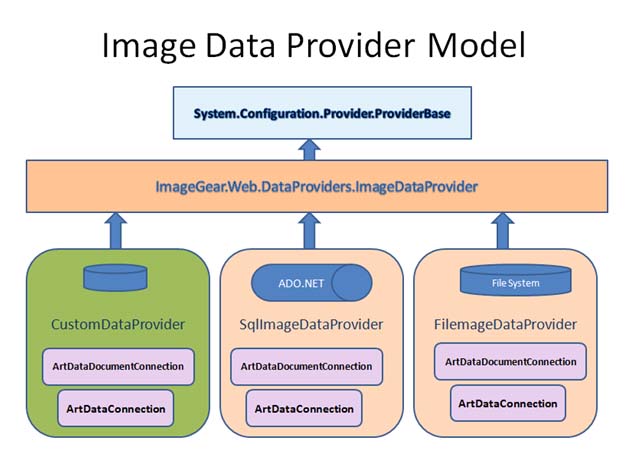 Image Data Provider Model

System.Configuration.Provider.ProviderBase

ImageGear.Web.DataProviders.ImageDataProvider

CustomDataProvider

ArtDataDocumentConnection

ArtDataConnection

ADO.NET

SqlImageDataProvider

ArtDataDocumentConnection

ArtDataConnection

File System

FilemageDataProvider

ArtDataDocumentConnection

ArtDataConnection